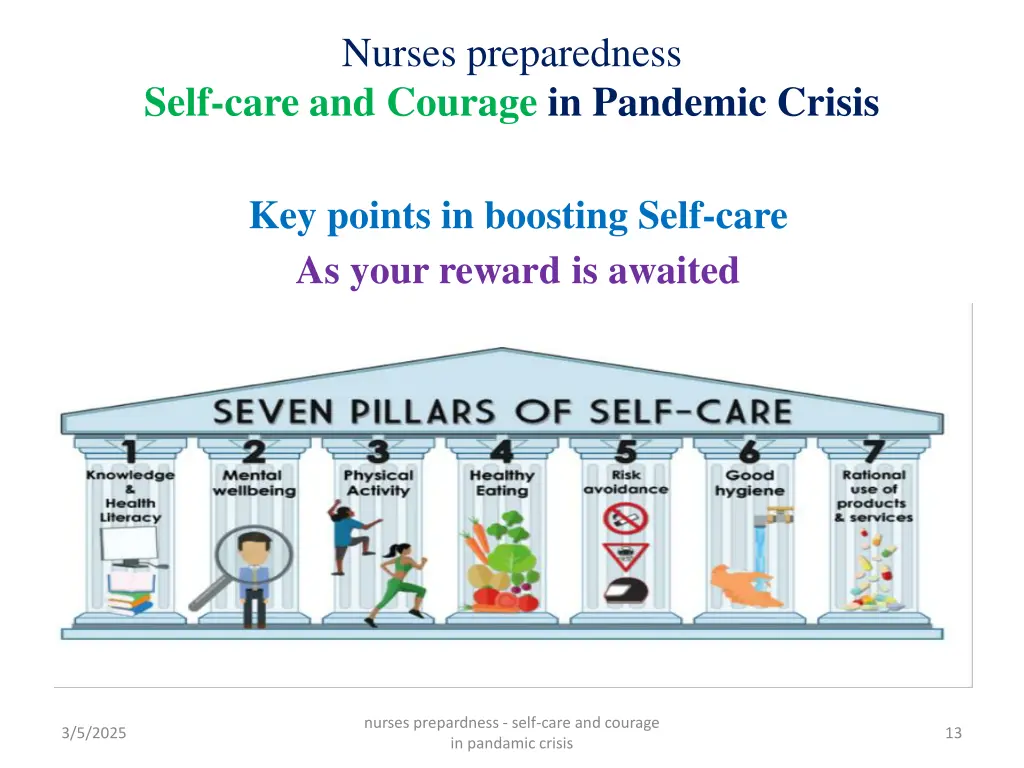 Nurses preparedness
Self-care and Courage in Pandemic Crisis

Key points in boosting Self-care
As your reward is awaited

SEVEN PILLARS OF SELF-CARE

1 Knowledge & Health Literacy

2 Mental wellbeing

3 Physical Activity

4 Healthy Eating

5 Risk avoidance

6 Good hygiene

7 Rational use of products & services

3/5/2025

nurses prepardness - self-care and courage in pandamic crisis

13